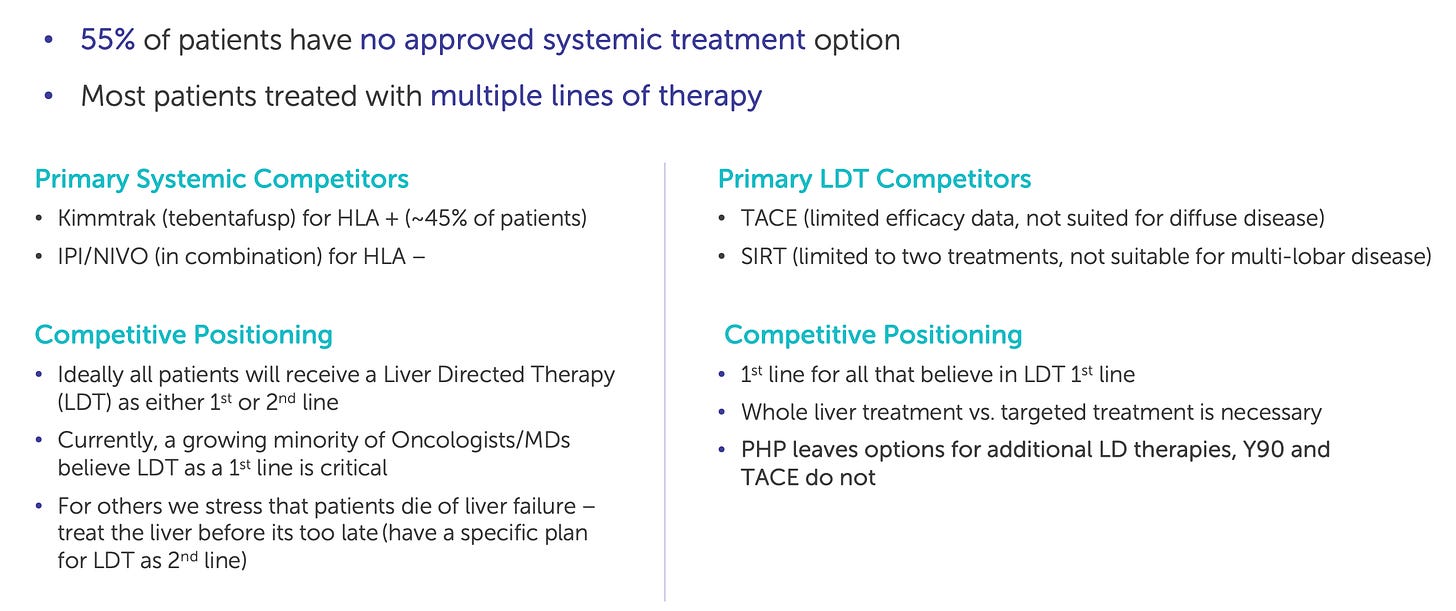 • 55% of patients have no approved systemic treatment option

• Most patients treated with multiple lines of therapy

Primary Systemic Competitors

• Kimmtrak (tebentafusp) for HLA + (~45% of patients)

• IPI/NIVO (in combination) for HLA –

Competitive Positioning

• Ideally all patients will receive a Liver Directed Therapy (LDT) as either 1$^{st}$ or 2$^{nd}$ line

• Currently, a growing minority of Oncologists/MDs believe LDT as a 1$^{st}$ line is critical

• For others we stress that patients die of liver failure – treat the liver before its too late (have a specific plan for LDT as 2$^{nd}$ line)

Primary LDT Competitors

• TACE (limited efficacy data, not suited for diffuse disease)

• SIRT (limited to two treatments, not suitable for multi-lobar disease)

Competitive Positioning

• 1$^{st}$ line for all that believe in LDT 1$^{st}$ line

• Whole liver treatment vs. targeted treatment is necessary

• PHP leaves options for additional LD therapies, Y90 and TACE do not